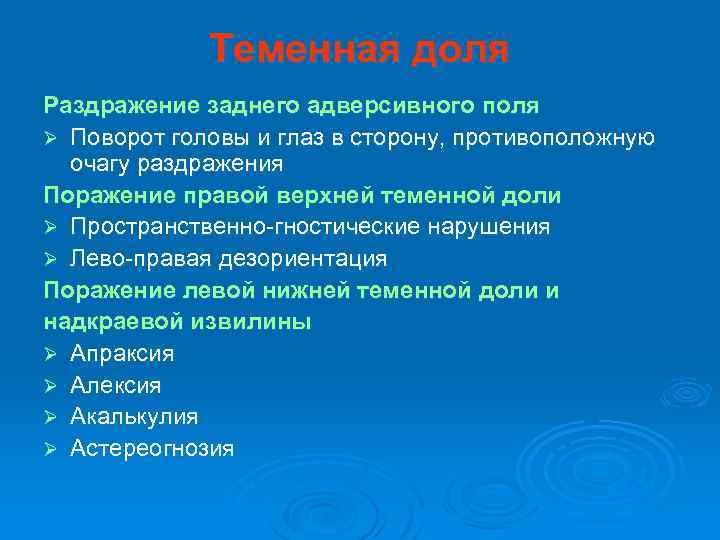 Теменная доля

Раздражение заднего адверсивного поля

➢ Поворот головы и глаз в сторону, противоположную очагу раздражения

Поражение правой верхней теменной доли

➢ Пространственно-гностические нарушения

➢ Лево-правая дезориентация

Поражение левой нижней теменной доли и надкраевой извилины

➢ Апраксия

➢ Алексия

➢ Акалькулия

➢ Астереогнозия